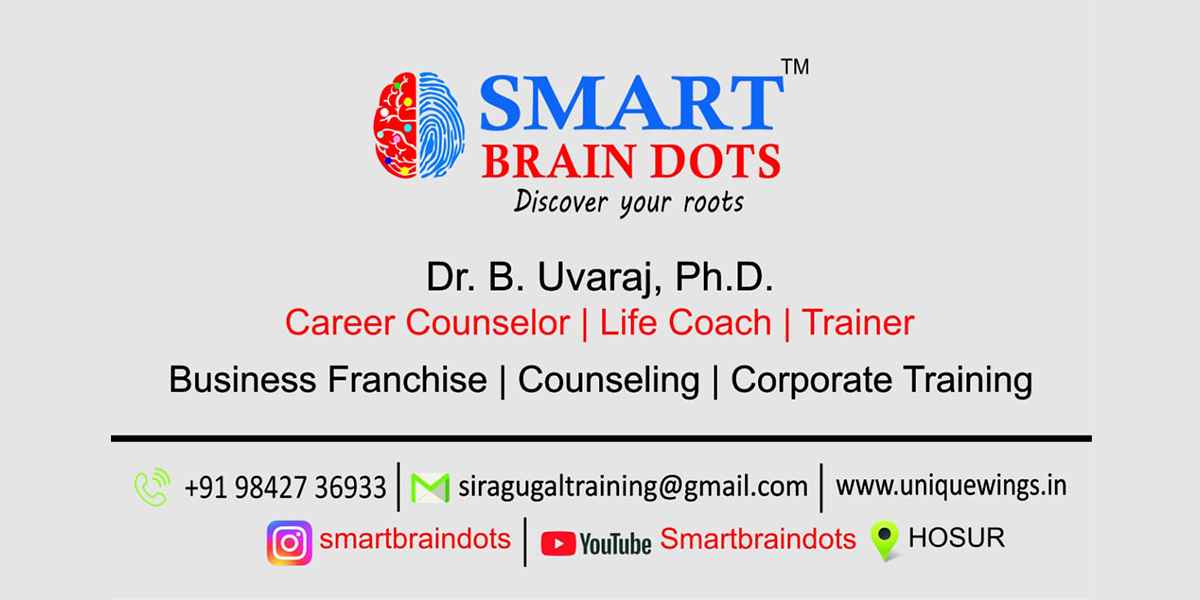 SMART™
BRAIN DOTS
Discover your roots

Dr. B. Uvaraj, Ph.D.
Career Counselor | Life Coach | Trainer
Business Franchise | Counseling | Corporate Training

+91 98427 36933 | siragugaltraining@gmail.com | www.uniquewings.in
smartbraindots | YouTube Smartbraindots HOSUR